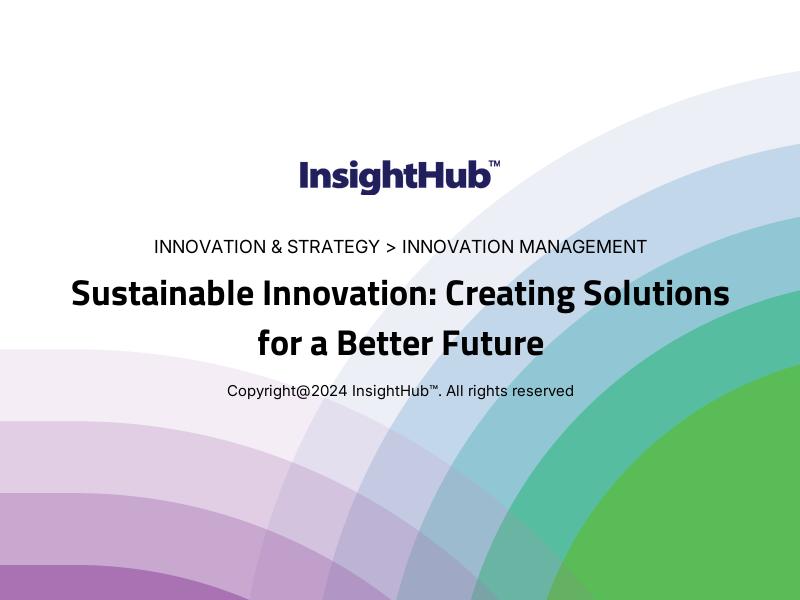 InsightHub™

INNOVATION & STRATEGY > INNOVATION MANAGEMENT

Sustainable Innovation: Creating Solutions for a Better Future

Copyright@2024 InsightHub™. All rights reserved